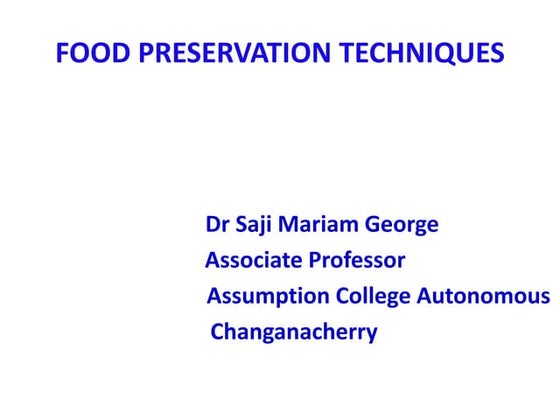 FOOD PRESERVATION TECHNIQUES

Dr Saji Mariam George
Associate Professor
Assumption College Autonomous
Changanacherry